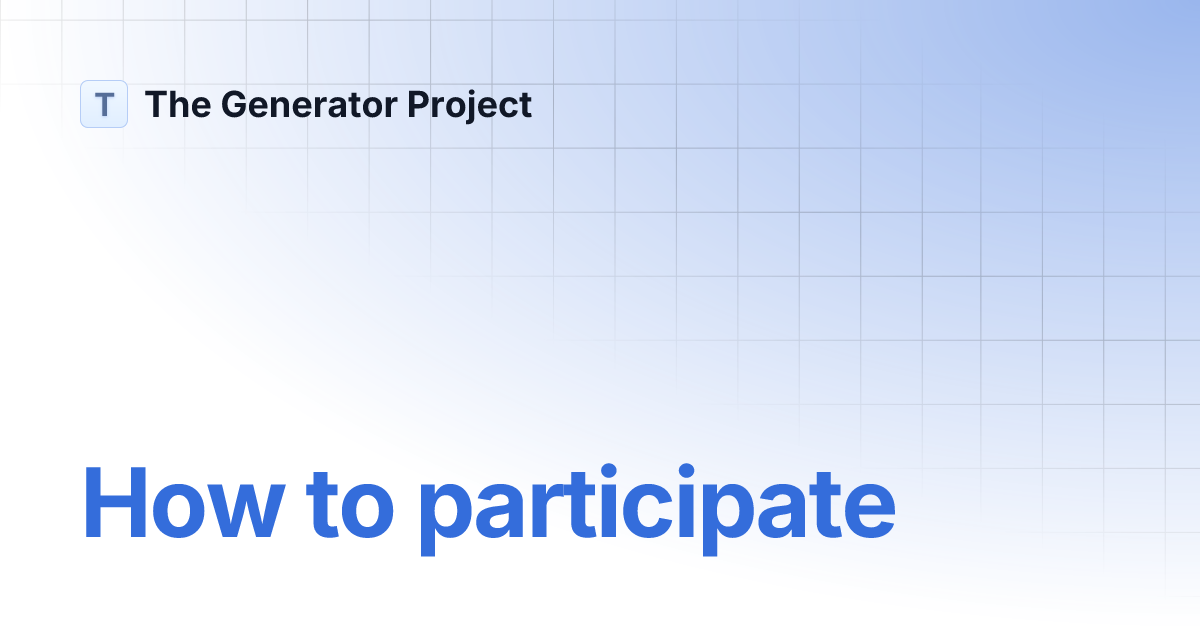 T The Generator Project

How to participate